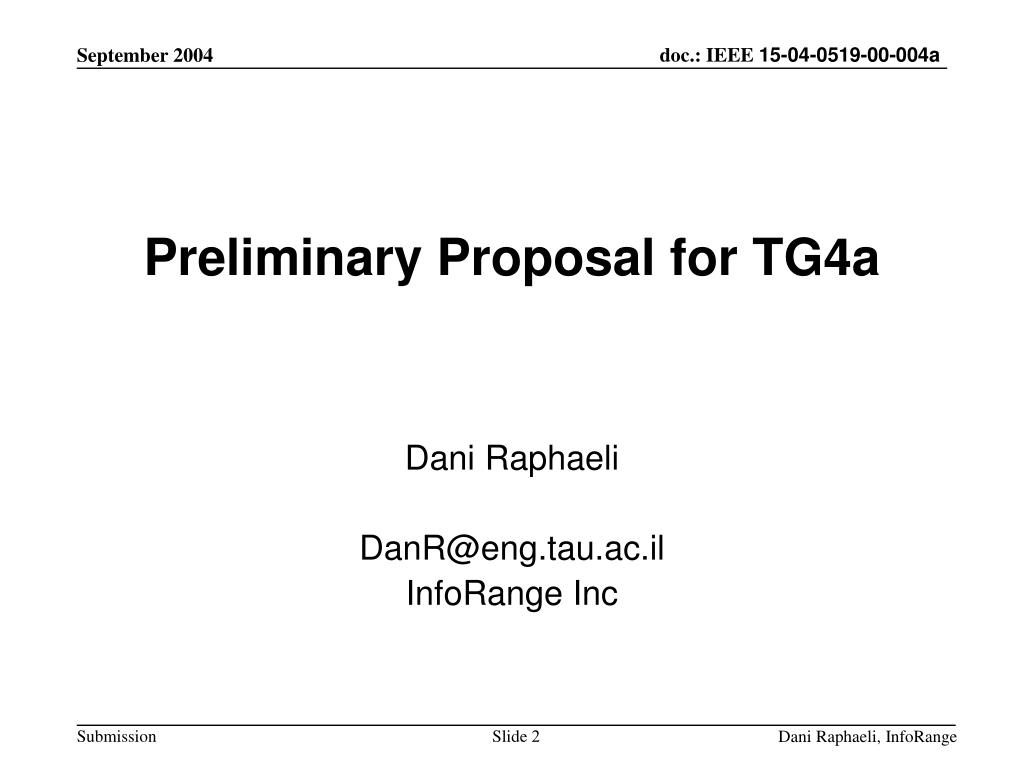 September 2004

doc.: IEEE 15-04-0519-00-004a

Preliminary Proposal for TG4a

Dani Raphaeli

DanR@eng.tau.ac.il
InfoRange Inc

Submission

Slide 2

Dani Raphaeli, InfoRange